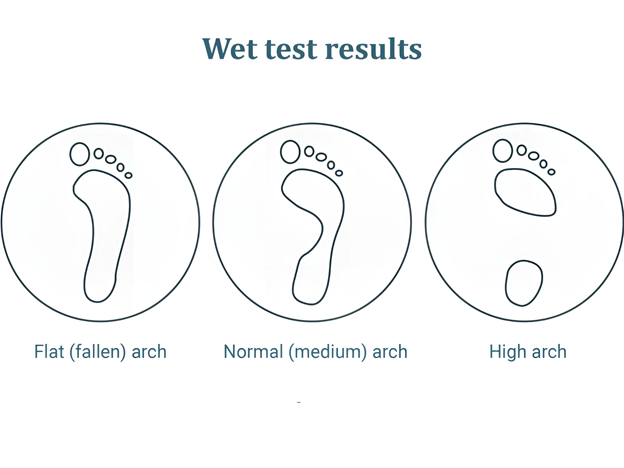 Wet test results

Flat (fallen) arch

Normal (medium) arch

High arch